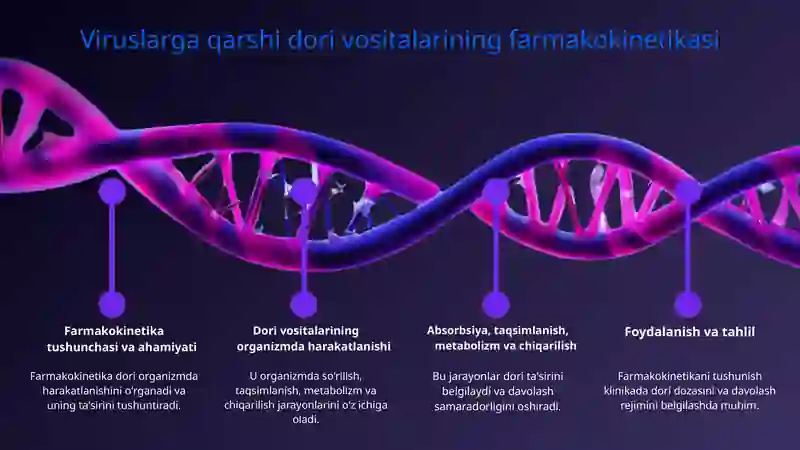 Viruslarga qarshi dori vositalarining farmakokinetikasi

Farmakokinetika tushunchasi va ahamiyati

Farmakokinetika dori organizmda harakatlanishini o'rganadi va uning ta'sirini tushuntiradi.

Dori vositalarining organizmda harakatlanishi

U organizmda so'rilish, taqsimlanish, metabolizm va chiqarilish jarayonlarini o'z ichiga oladi.

Absorbsiya, taqsimlanish, metabolizm va chiqarilish

Bu jarayonlar dori ta'sirini belgilaydi va davolash samaradorligini oshiradi.

Foydalanish va tahlil

Farmakokinetikani tushunish klinikada dori dozasini va davolash rejimini belgilashda muhim.